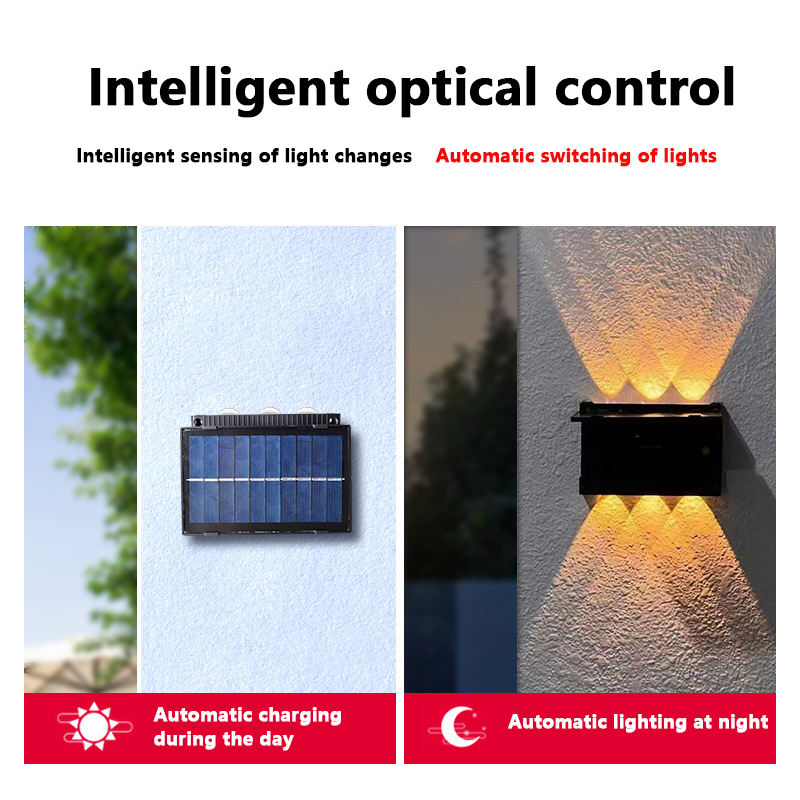 Intelligent optical control

Intelligent sensing of light changes Automatic switching of lights

Automatic charging during the day

Automatic lighting at night